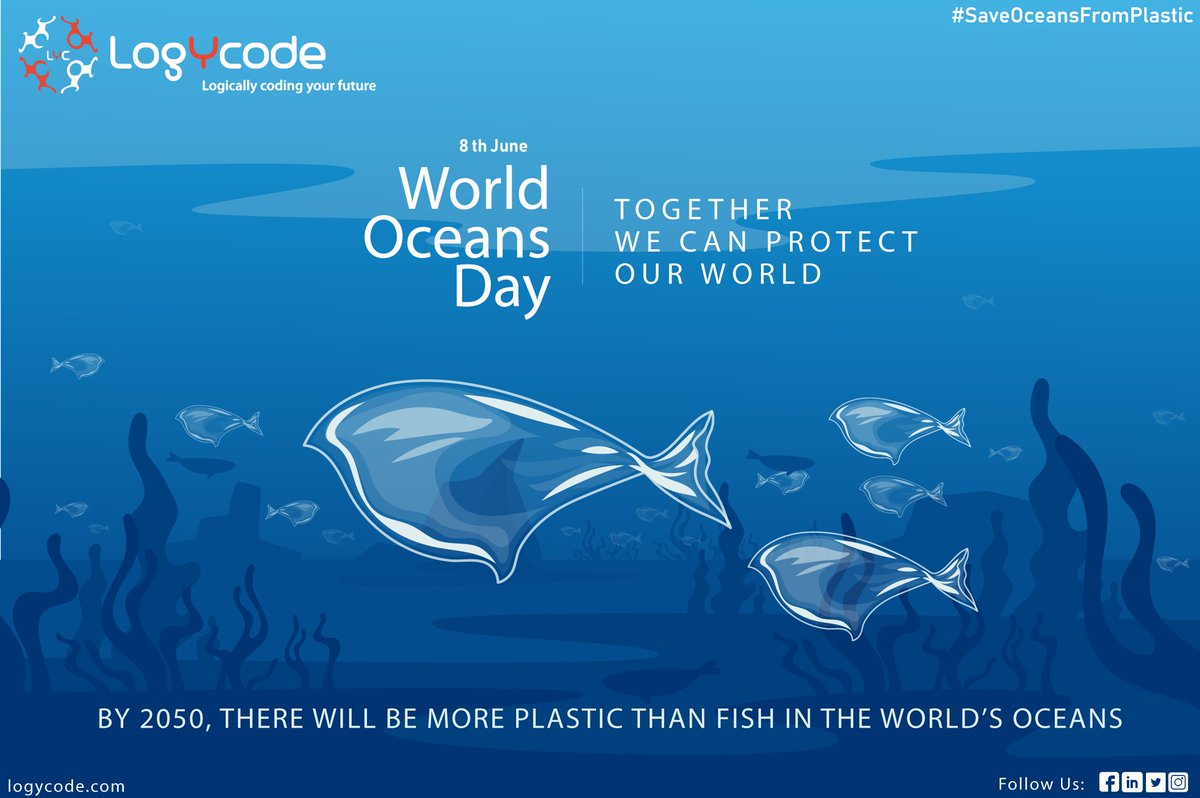 LYC LogYcode
Logically coding your future

#SaveOceansFromPlastic

8 th June
World Oceans Day

TOGETHER
WE CAN PROTECT
OUR WORLD

BY 2050, THERE WILL BE MORE PLASTIC THAN FISH IN THE WORLD'S OCEANS

logycode.com

Follow Us: